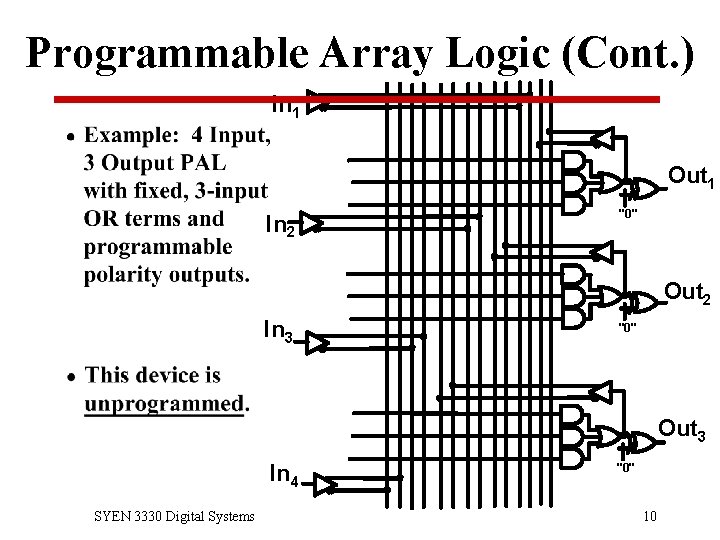 Programmable Array Logic (Cont.)

• Example: 4 Input, 3 Output PAL with fixed, 3-input OR terms and programmable polarity outputs.

• This device is unprogrammed.

$In_1$

$In_2$

$In_3$

$In_4$

$Out_1$

"0"

$Out_2$

"0"

$Out_3$

"0"

SYEN 3330 Digital Systems

10